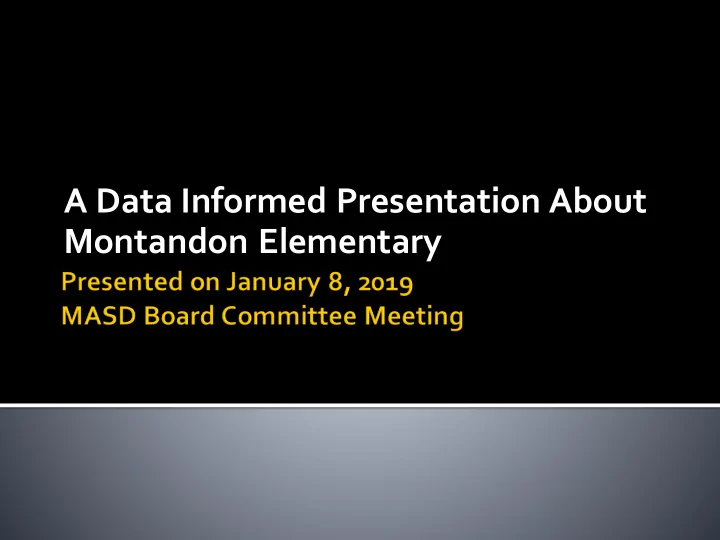 A Data Informed Presentation About Montandon Elementary

Presented on January 8, 2019
MASD Board Committee Meeting